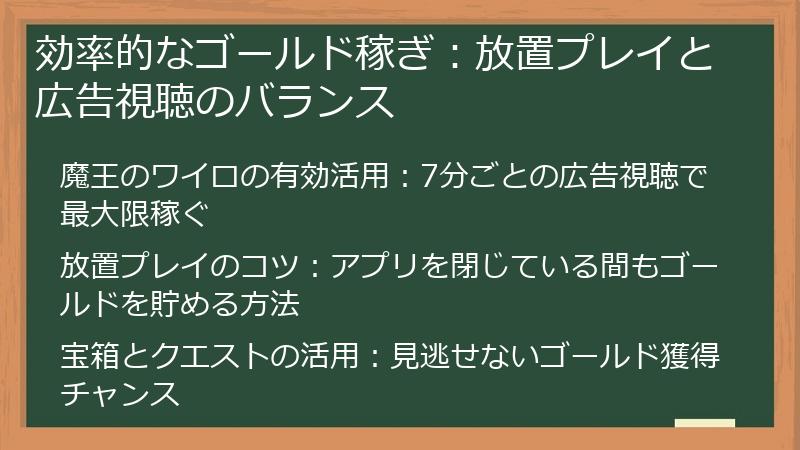 効率的なゴールド稼ぎ：放置プレイと広告視聴のバランス

魔王のワイロの有効活用：7分ごとの広告視聴で最大限稼ぐ

放置プレイのコツ：アプリを閉じている間もゴールドを貯める方法

宝箱とクエストの活用：見逃せないゴールド獲得チャンス